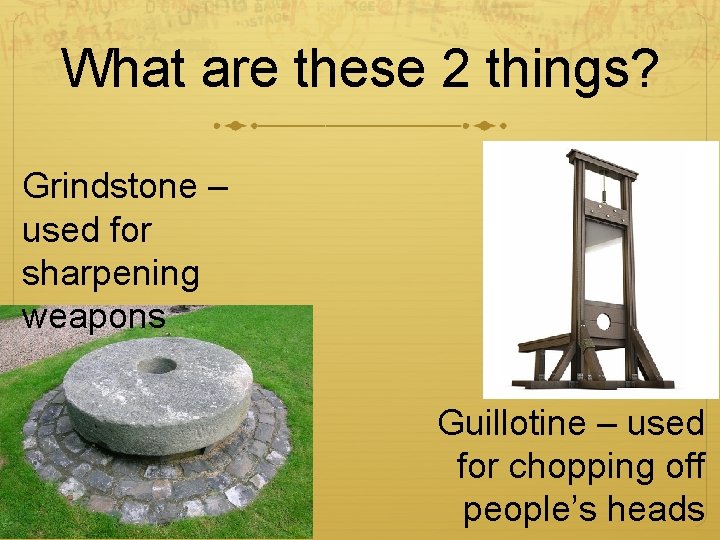 What are these 2 things?

Grindstone – used for sharpening weapons

Guillotine – used for chopping off people's heads